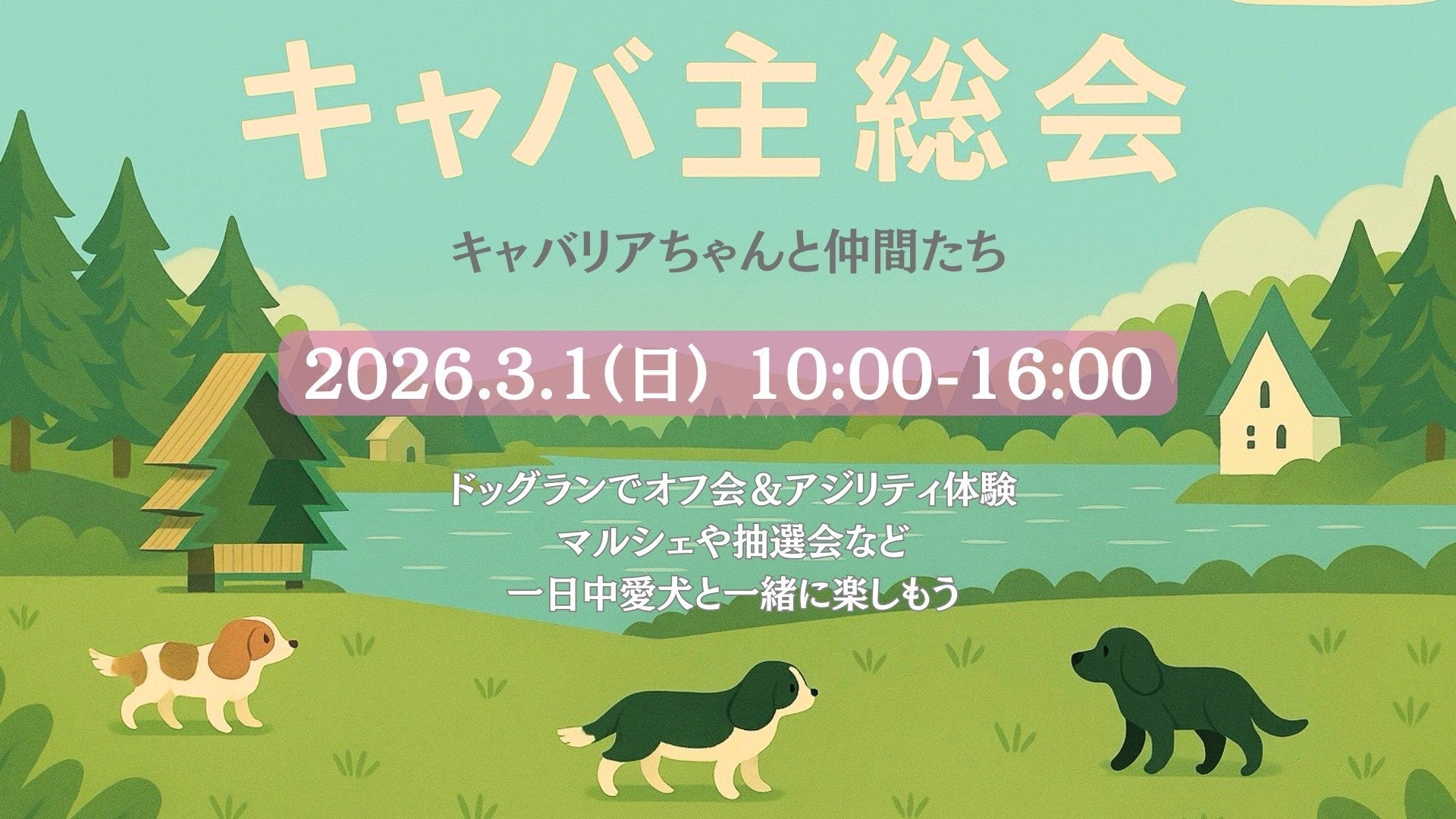 キャバ主総会

キャバリアちゃんと仲間たち

2026.3.1(日) 10:00-16:00

ドッグランでオフ会＆アジリティ体験
マルシェや抽選会など
一日中愛犬と一緒に楽しもう